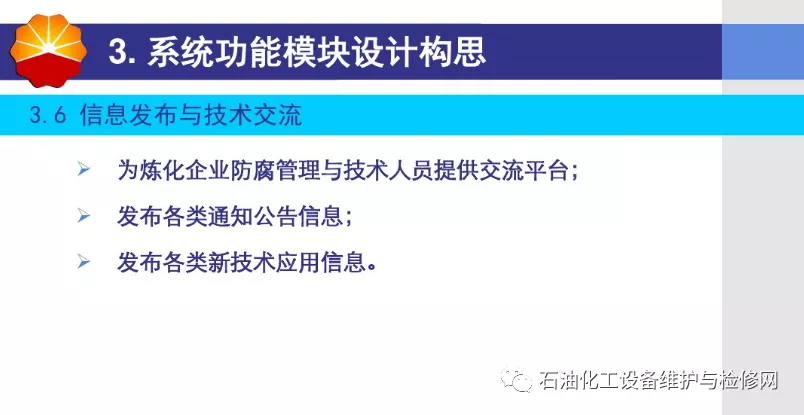 3. 系统功能模块设计构思

3.6 信息发布与技术交流

➢ 为炼化企业防腐管理与技术人员提供交流平台；

➢ 发布各类通知公告信息；

➢ 发布各类新技术应用信息。

石油化工设备维护与检修网